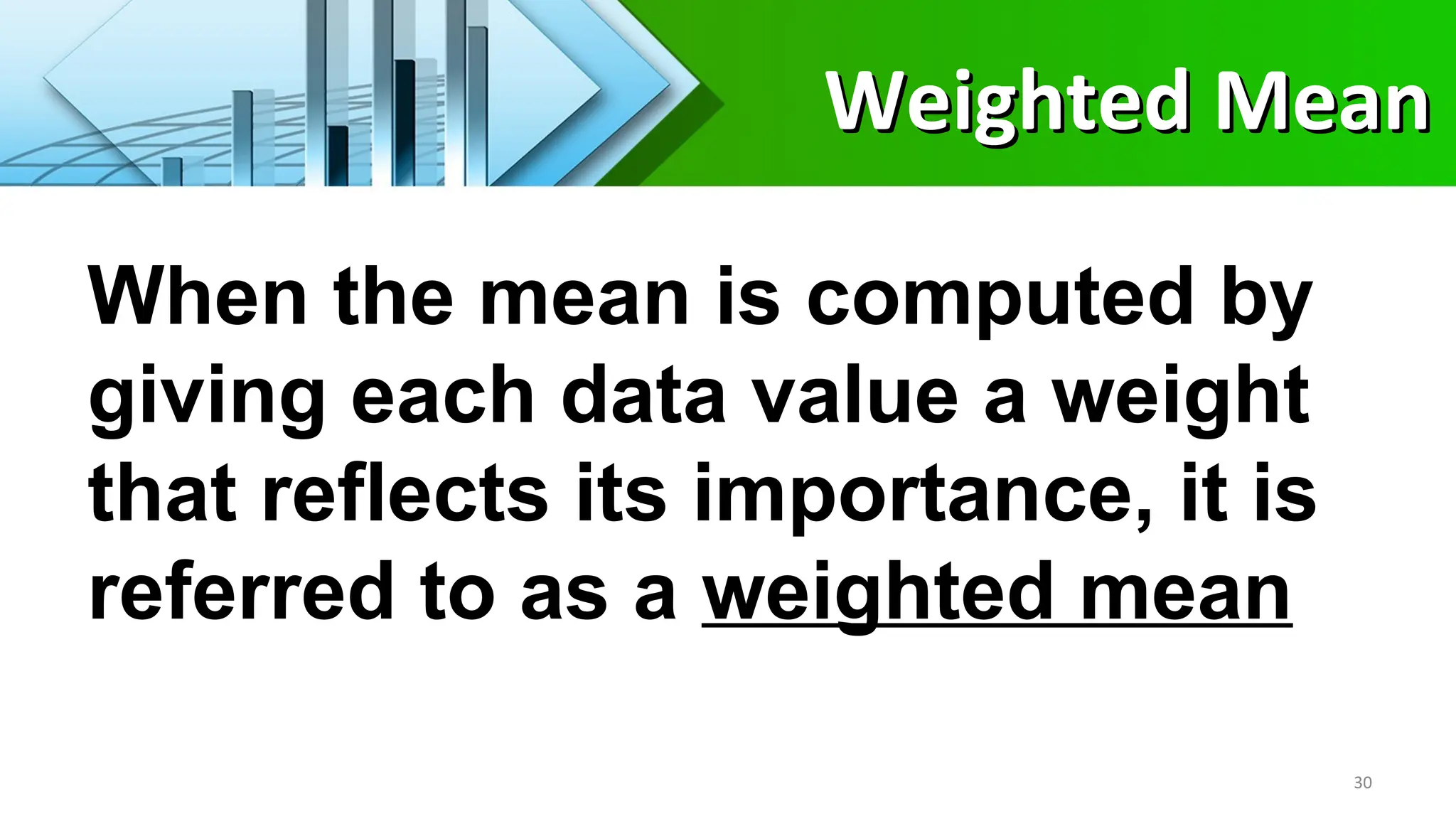 Weighted Mean

When the mean is computed by giving each data value a weight that reflects its importance, it is referred to as a weighted mean

30